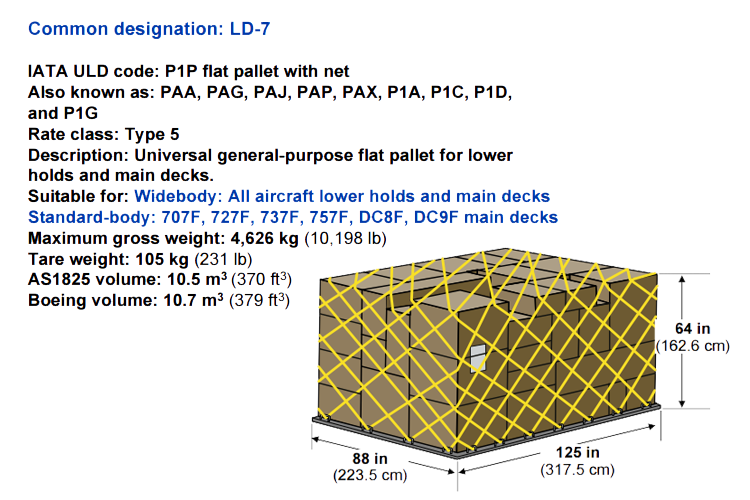 Common designation: LD-7

IATA ULD code: P1P flat pallet with net
Also known as: PAA, PAG, PAJ, PAP, PAX, P1A, P1C, P1D, and P1G
Rate class: Type 5
Description: Universal general-purpose flat pallet for lower holds and main decks.
Suitable for: Widebody: All aircraft lower holds and main decks
Standard-body: 707F, 727F, 737F, 757F, DC8F, DC9F main decks
Maximum gross weight: 4,626 kg (10,198 lb)
Tare weight: 105 kg (231 lb)
AS1825 volume: 10.5 m$^3$ (370 ft$^3$)
Boeing volume: 10.7 m$^3$ (379 ft$^3$)

64 in
(162.6 cm)

88 in
(223.5 cm)

125 in
(317.5 cm)